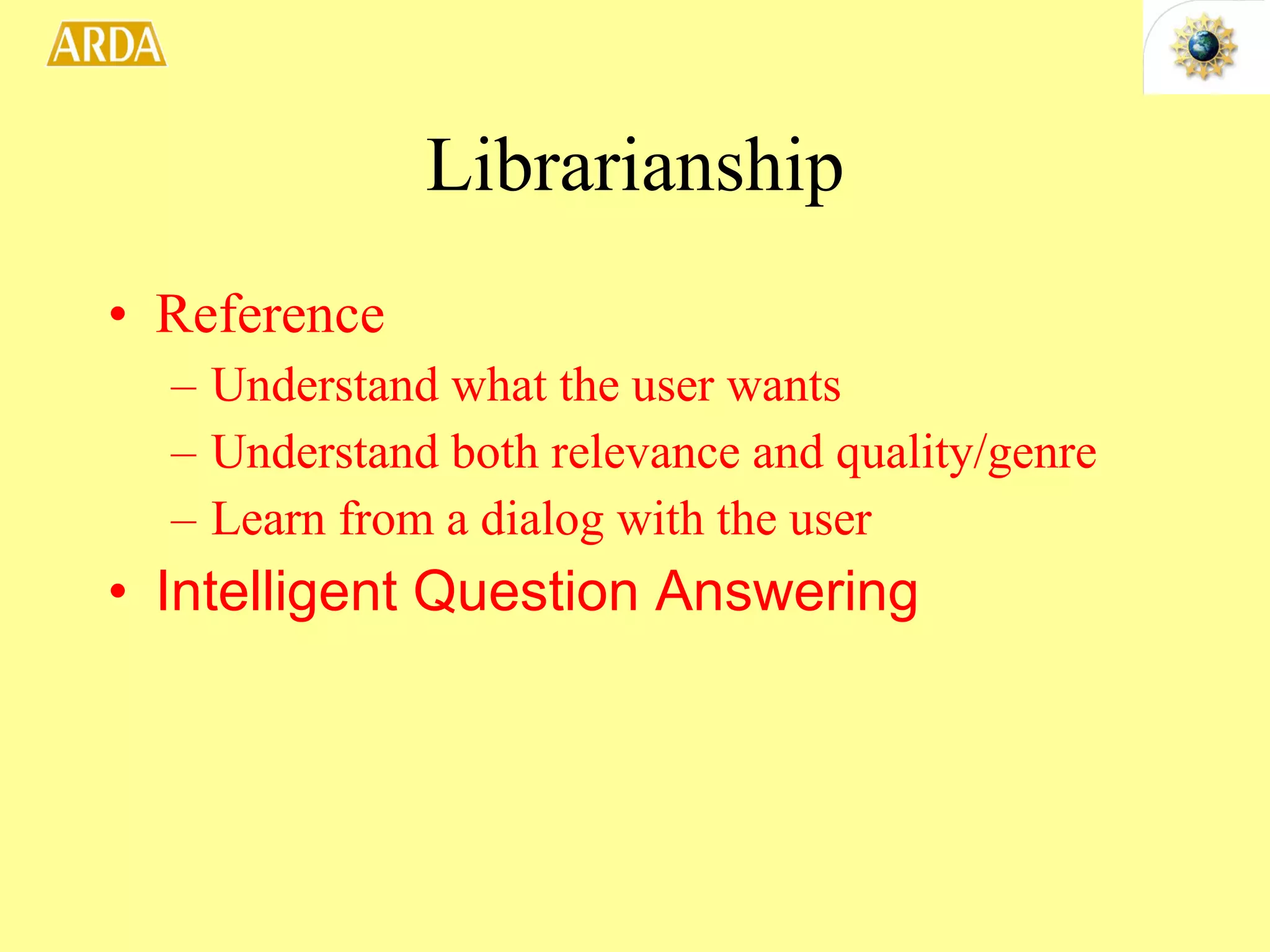 ARDA

Librarianship

• Reference
– Understand what the user wants
– Understand both relevance and quality/genre
– Learn from a dialog with the user
• Intelligent Question Answering